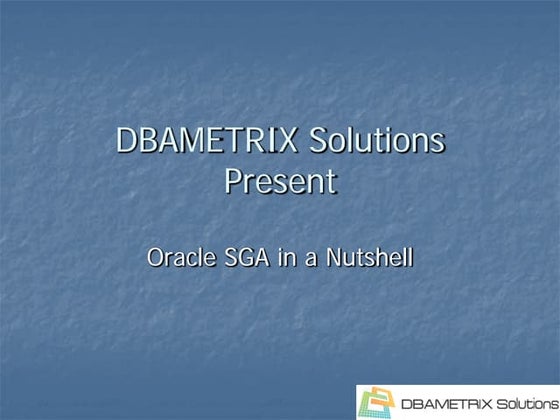 DBAMETRIX Solutions Present

Oracle SGA in a Nutshell

DBAMETRIX Solutions